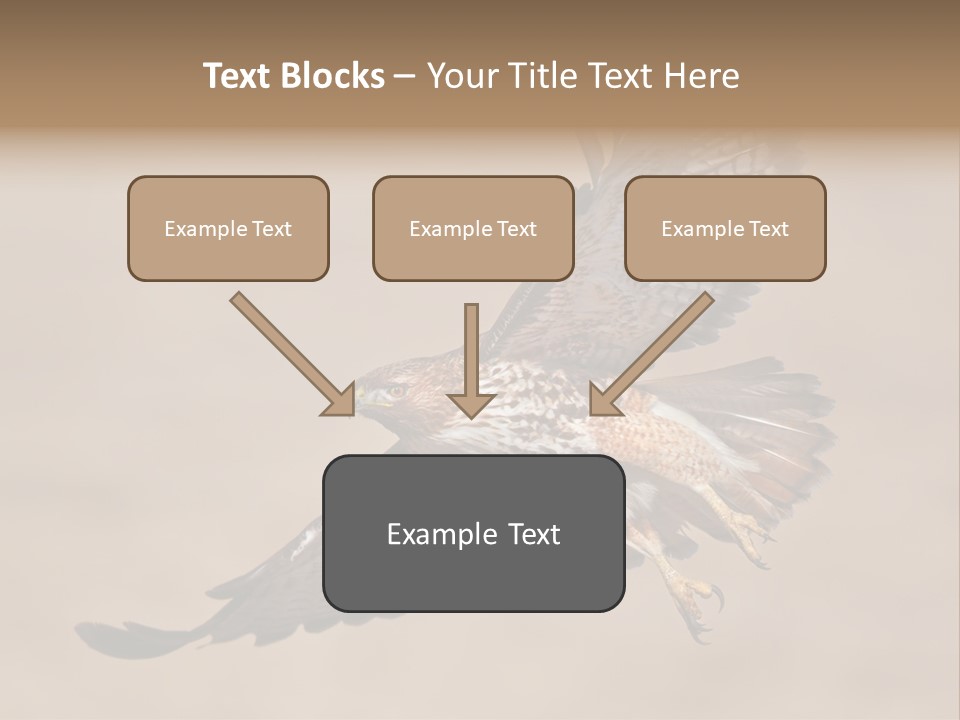 Text Blocks – Your Title Text Here

Example Text

Example Text

Example Text

Example Text